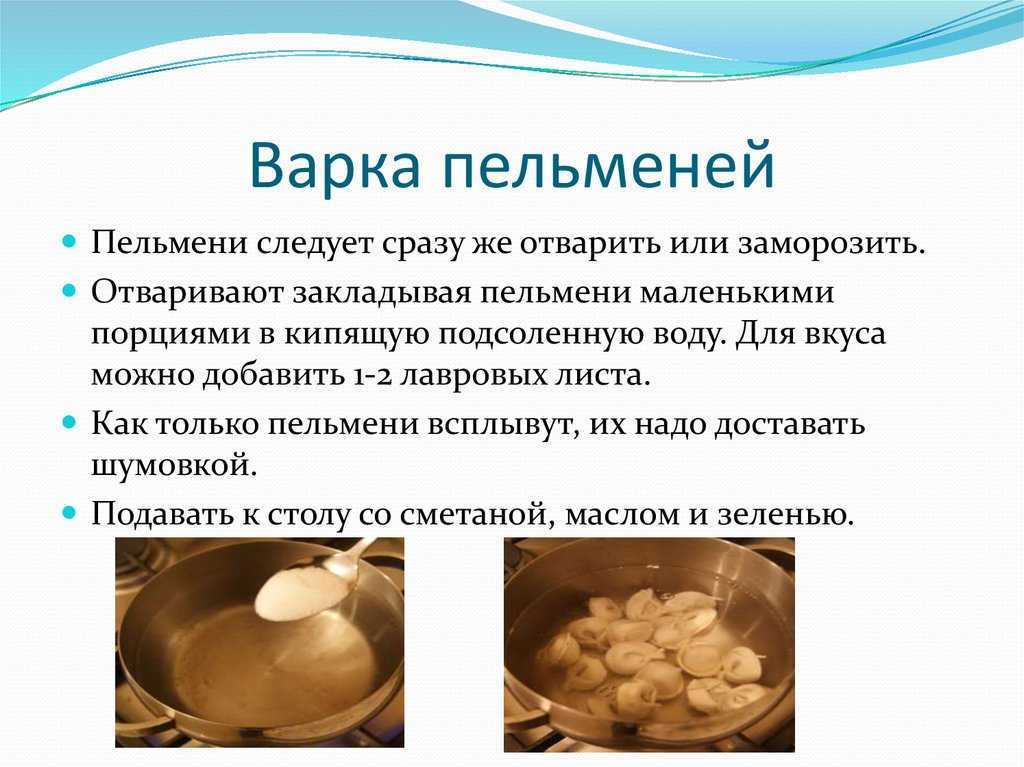 Варка пельменей

Пельмени следует сразу же отварить или заморозить.

Отваривают закладывая пельмени маленькими порциями в кипящую подсоленную воду. Для вкуса можно добавить 1-2 лавровых листа.

Как только пельмени всплывут, их надо доставать шумовкой.

Подавать к столу со сметаной, маслом и зеленью.